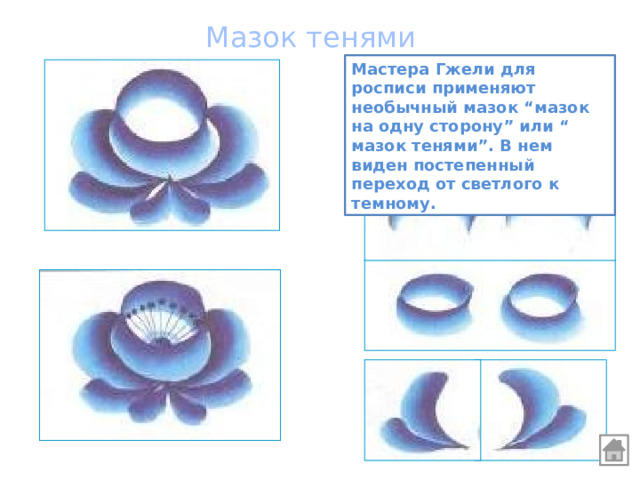 Мазок тенями

Мастера Гжели для росписи применяют необычный мазок “мазок на одну сторону” или “ мазок тенями”. В нем виден постепенный переход от светлого к темному.